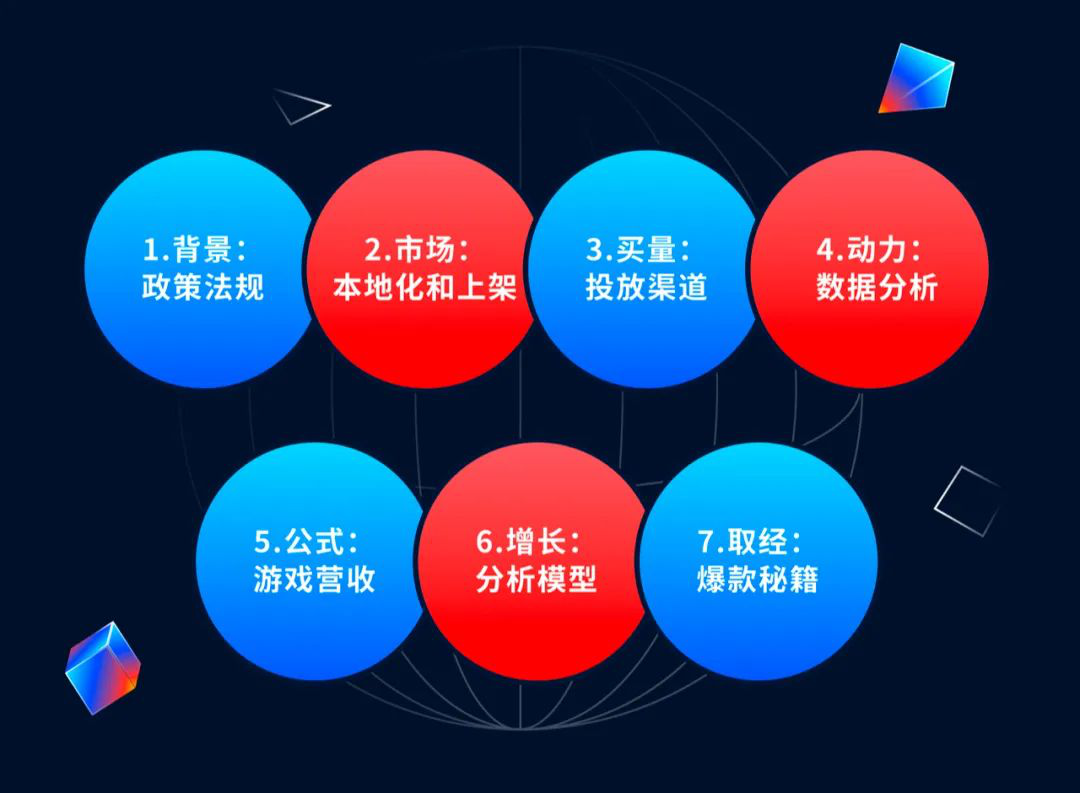 1.背景：
政策法规

2.市场：
本地化和上架

3.买量：
投放渠道

4.动力：
数据分析

5.公式：
游戏营收

6.增长：
分析模型

7.取经：
爆款秘籍